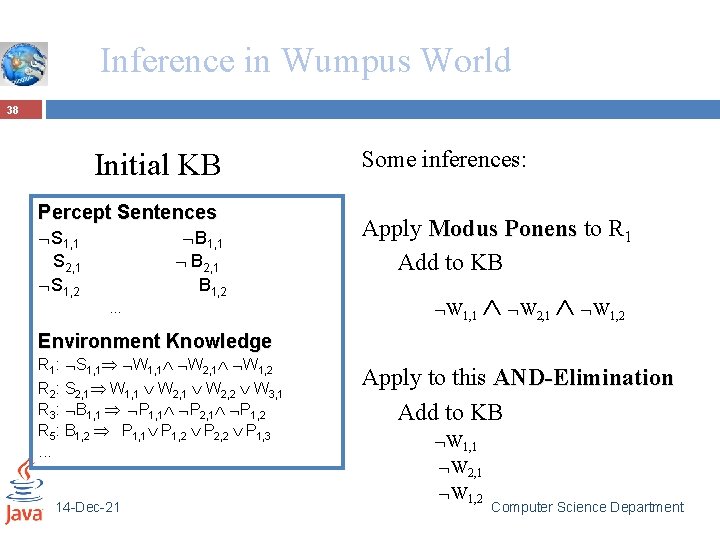 Inference in Wumpus World

38

Initial KB

Percept Sentences

$\neg S_{1,1}$ $\neg B_{1,1}$

$S_{2,1}$ $\neg B_{2,1}$

$\neg S_{1,2}$ $B_{1,2}$

...

Environment Knowledge

$R_1$: $\neg S_{1,1} \Rightarrow \neg W_{1,1} \wedge \neg W_{2,1} \wedge \neg W_{1,2}$

$R_2$: $S_{2,1} \Rightarrow W_{1,1} \vee W_{2,1} \vee W_{2,2} \vee W_{3,1}$

$R_3$: $\neg B_{1,1} \Rightarrow \neg P_{1,1} \wedge \neg P_{2,1} \wedge \neg P_{1,2}$

$R_5$: $B_{1,2} \Rightarrow P_{1,1} \vee P_{1,2} \vee P_{2,2} \vee P_{1,3}$

...

Some inferences:

Apply **Modus Ponens** to $R_1$

Add to KB

$\neg W_{1,1} \wedge \neg W_{2,1} \wedge \neg W_{1,2}$

Apply to this **AND-Elimination**

Add to KB

$\neg W_{1,1}$

$\neg W_{2,1}$

$\neg W_{1,2}$

Java

14-Dec-21

Computer Science Department